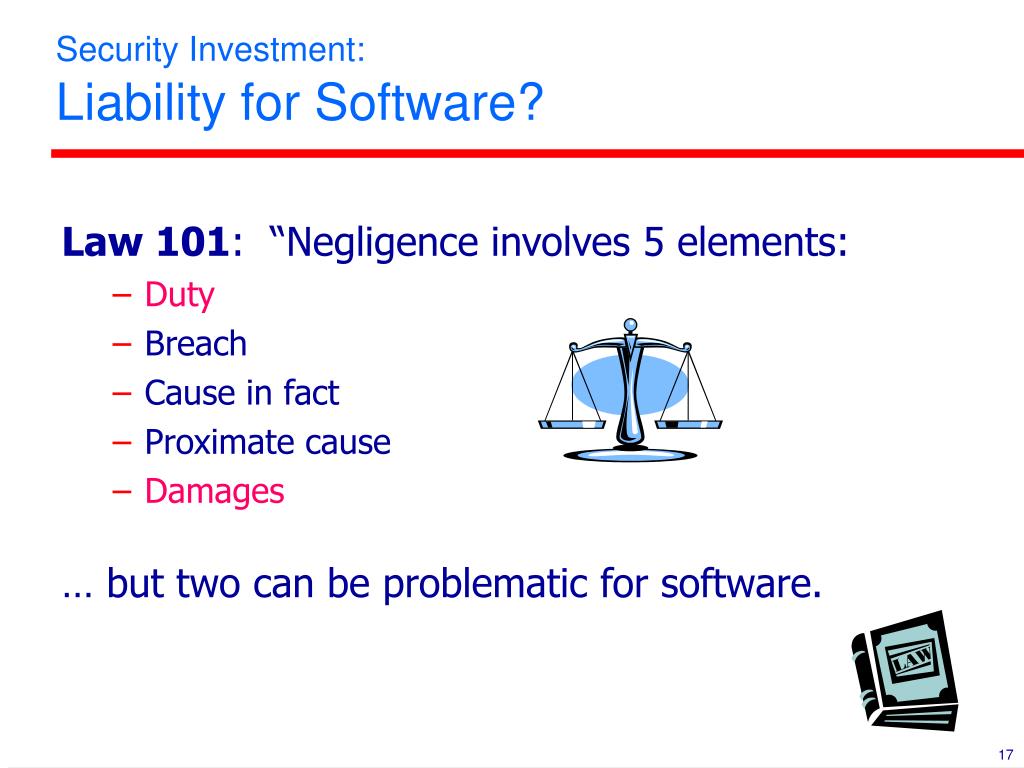 Security Investment:
Liability for Software?

Law 101: “Negligence involves 5 elements:
– Duty
– Breach
– Cause in fact
– Proximate cause
– Damages

… but two can be problematic for software.

LAW

17